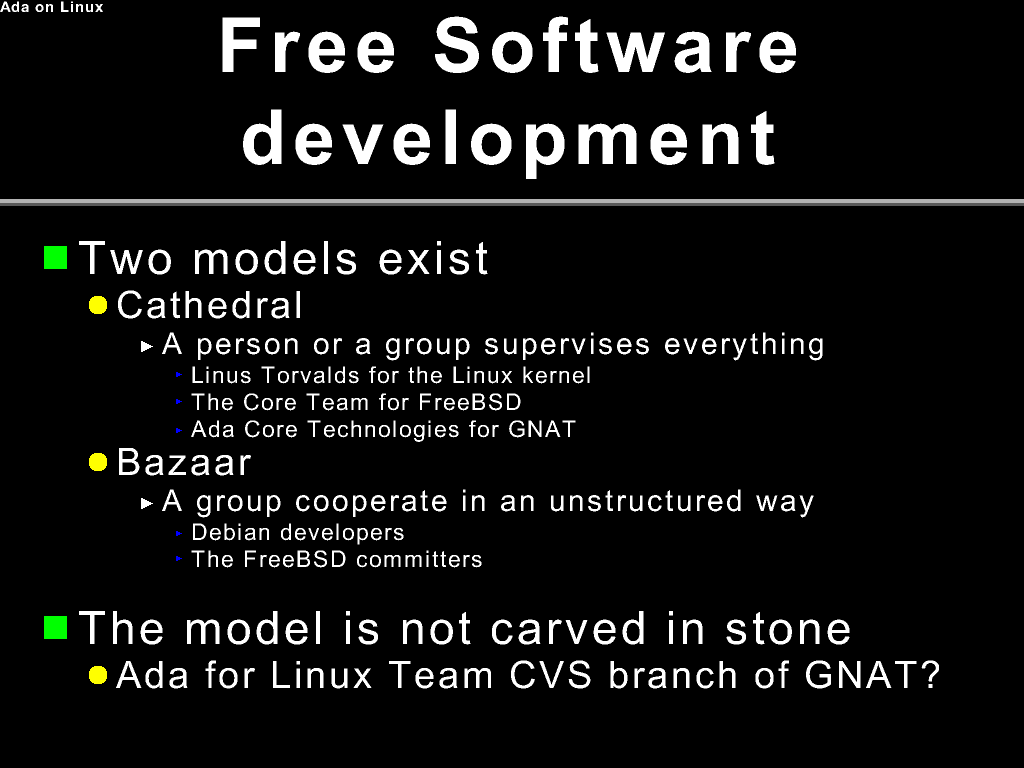 Ada on Linux

Free Software development

Two models exist

Cathedral

A person or a group supervises everything

Linus Torvalds for the Linux kernel

The Core Team for FreeBSD

Ada Core Technologies for GNAT

Bazaar

A group cooperate in an unstructured way

Debian developers

The FreeBSD committers

The model is not carved in stone

Ada for Linux Team CVS branch of GNAT?